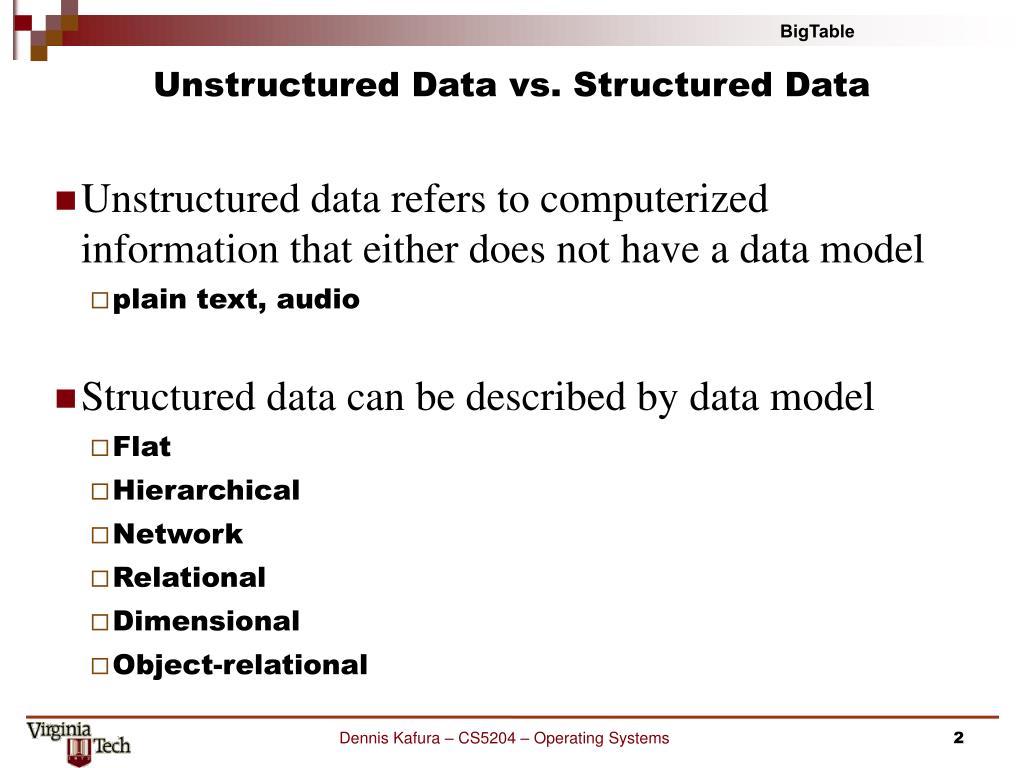 BigTable

Unstructured Data vs. Structured Data

Unstructured data refers to computerized information that either does not have a data model

plain text, audio

Structured data can be described by data model

Flat

Hierarchical

Network

Relational

Dimensional

Object-relational

Virginia Tech

Dennis Kafura – CS5204 – Operating Systems

2